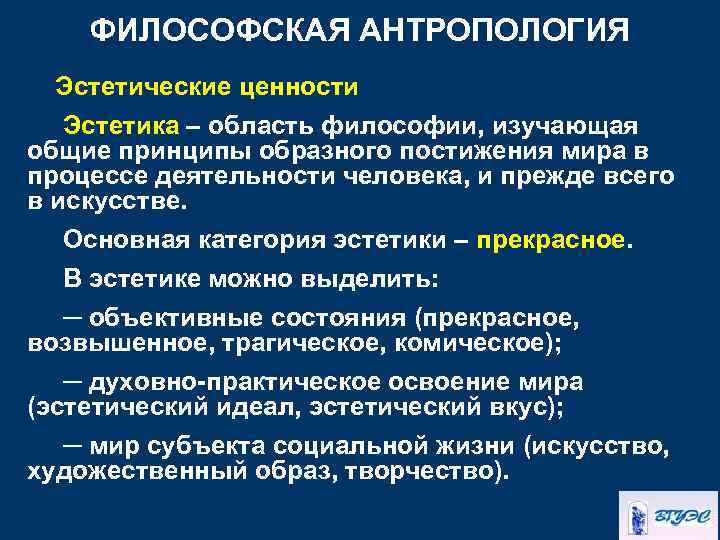 ФИЛОСОФСКАЯ АНТРОПОЛОГИЯ

Эстетические ценности

Эстетика – область философии, изучающая общие принципы образного постижения мира в процессе деятельности человека, и прежде всего в искусстве.

Основная категория эстетики – прекрасное.

В эстетике можно выделить:

— объективные состояния (прекрасное, возвышенное, трагическое, комическое);

— духовно-практическое освоение мира (эстетический идеал, эстетический вкус);

— мир субъекта социальной жизни (искусство, художественный образ, творчество).

ВГУЭС